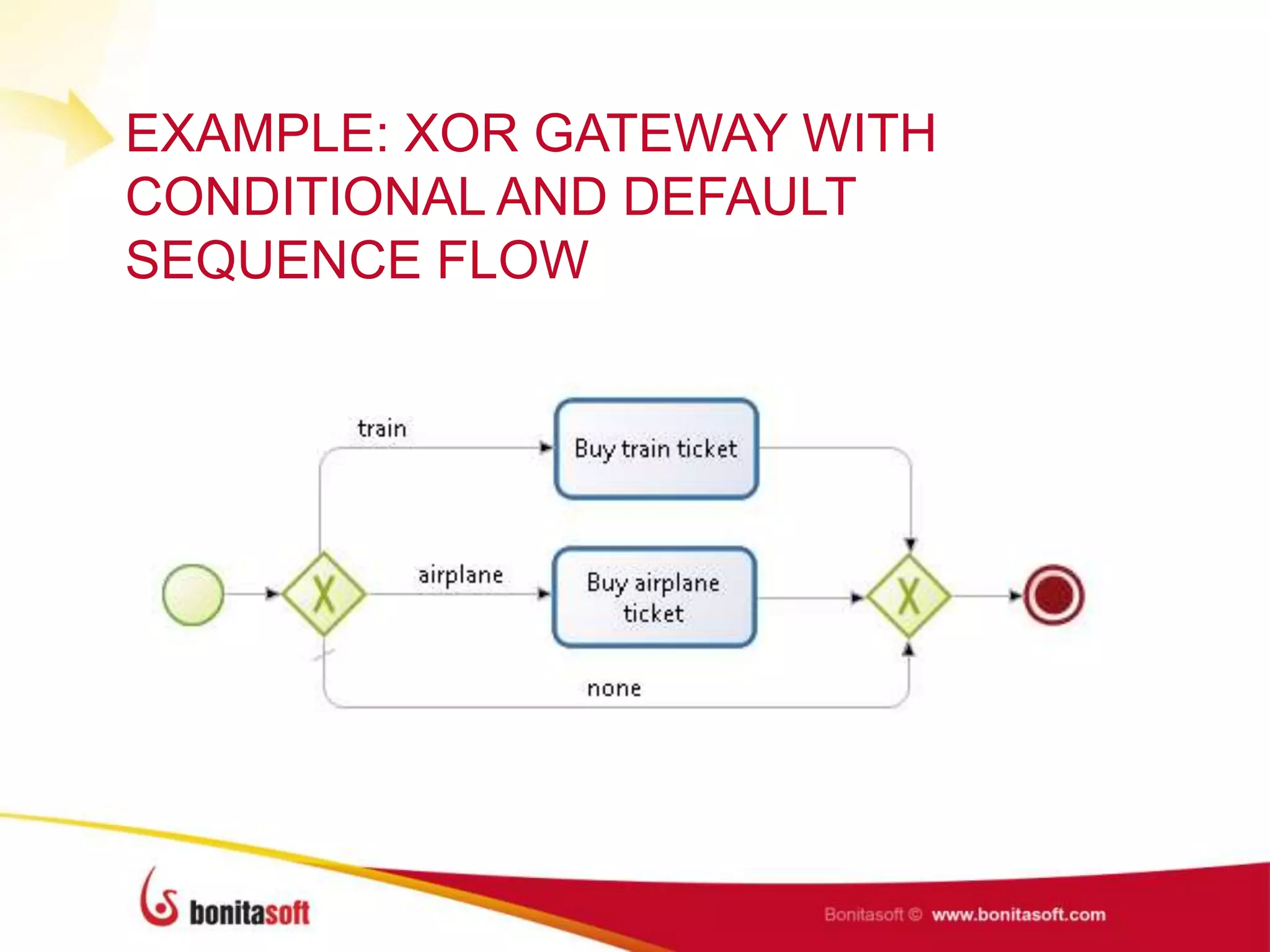 EXAMPLE: XOR GATEWAY WITH CONDITIONAL AND DEFAULT SEQUENCE FLOW

train

Buy train ticket

X

airplane

Buy airplane ticket

X

none

bonitasoft

Bonitasoft © www.bonitasoft.com